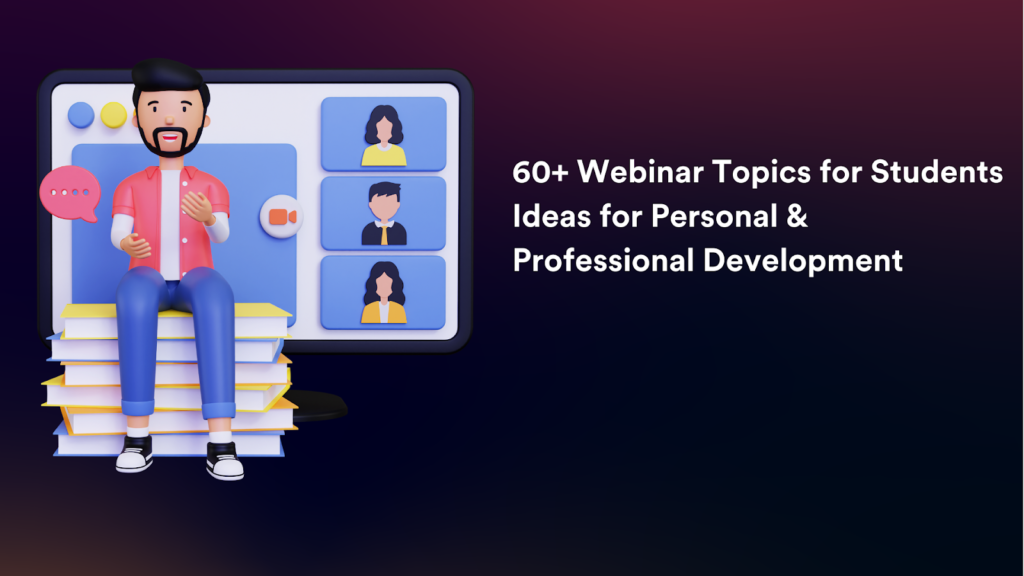 60+ Webinar Topics for Students Ideas for Personal & Professional Development